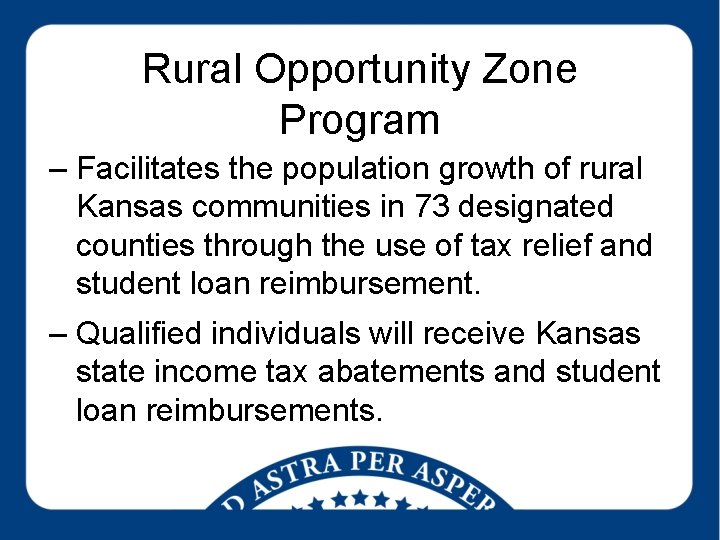 Rural Opportunity Zone Program

– Facilitates the population growth of rural Kansas communities in 73 designated counties through the use of tax relief and student loan reimbursement.

– Qualified individuals will receive Kansas state income tax abatements and student loan reimbursements.

D ASTRA PER ASPER